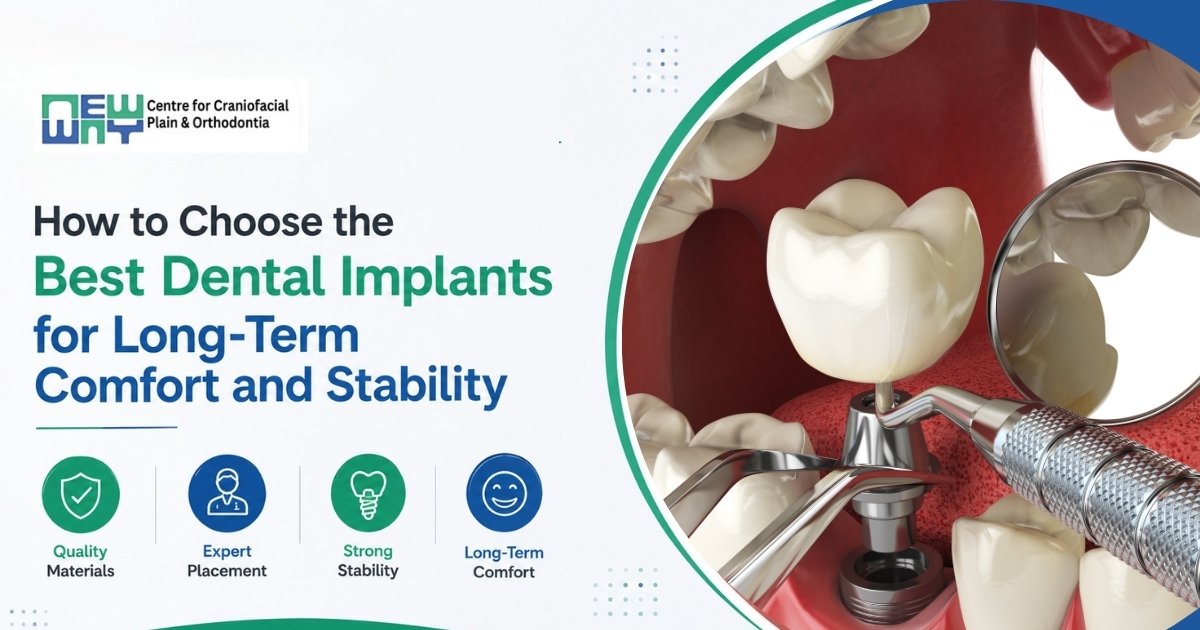 NEW WAY Centre for Craniofacial Plain & Orthodontia

How to Choose the Best Dental Implants for Long-Term Comfort and Stability

Quality Materials

Expert Placement

Strong Stability

Long-Term Comfort